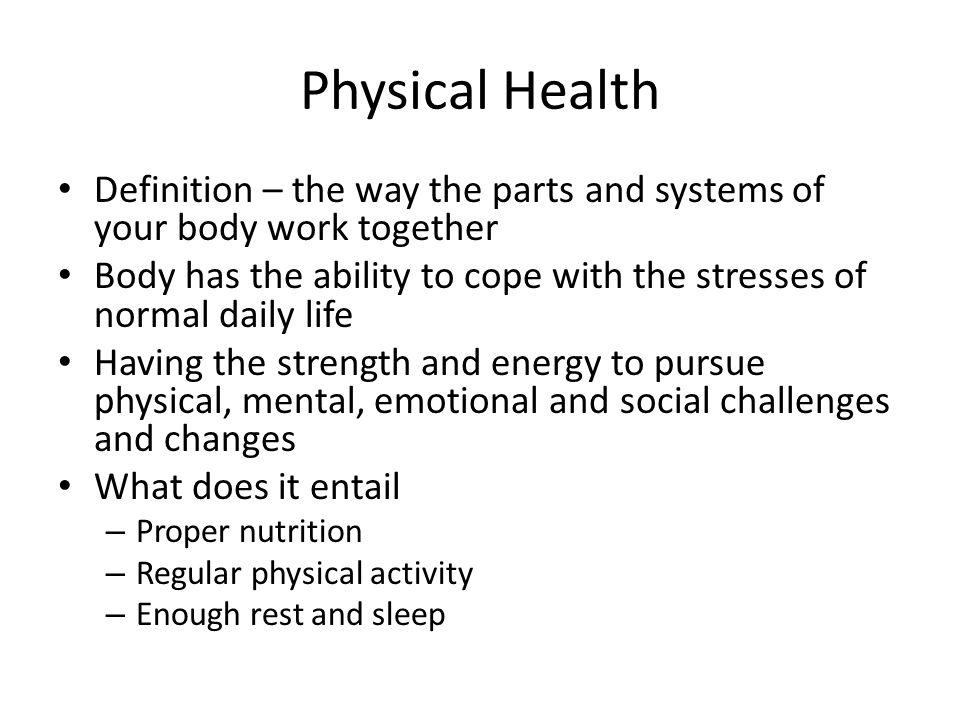 Physical Health

• Definition – the way the parts and systems of your body work together
• Body has the ability to cope with the stresses of normal daily life
• Having the strength and energy to pursue physical, mental, emotional and social challenges and changes
• What does it entail
  – Proper nutrition
  – Regular physical activity
  – Enough rest and sleep